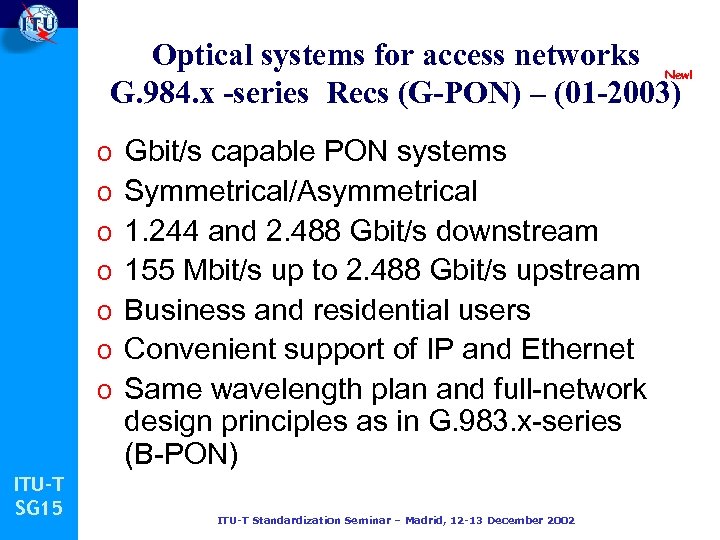 ITU

Optical systems for access networks
G.984.x -series Recs (G-PON) – (01-2003) New!

o Gbit/s capable PON systems
o Symmetrical/Asymmetrical
o 1.244 and 2.488 Gbit/s downstream
o 155 Mbit/s up to 2.488 Gbit/s upstream
o Business and residential users
o Convenient support of IP and Ethernet
o Same wavelength plan and full-network design principles as in G.983.x-series (B-PON)

ITU-T
SG15

ITU-T Standardization Seminar – Madrid, 12-13 December 2002